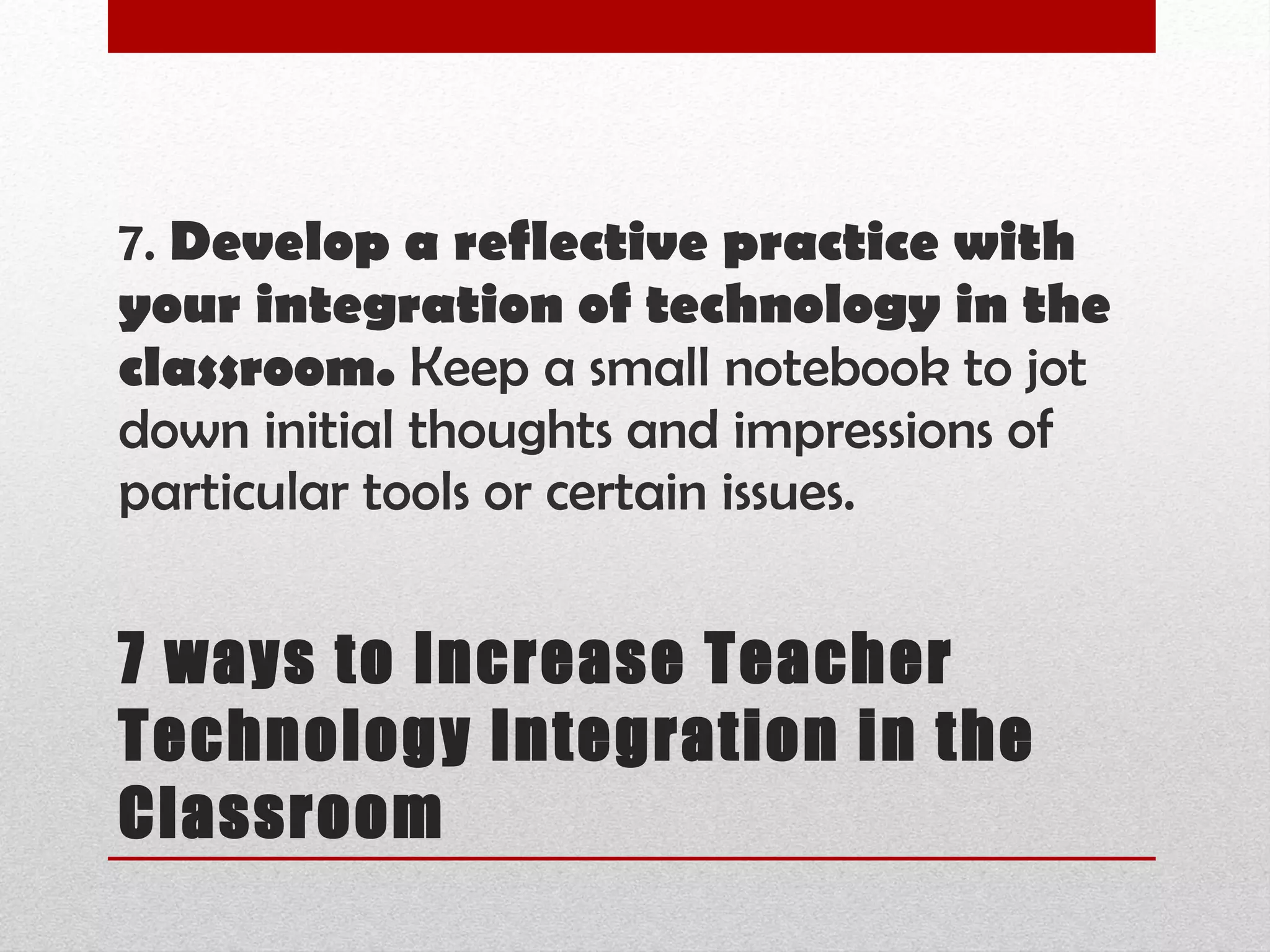 7. Develop a reflective practice with your integration of technology in the classroom. Keep a small notebook to jot down initial thoughts and impressions of particular tools or certain issues.

7 ways to Increase Teacher Technology Integration in the Classroom